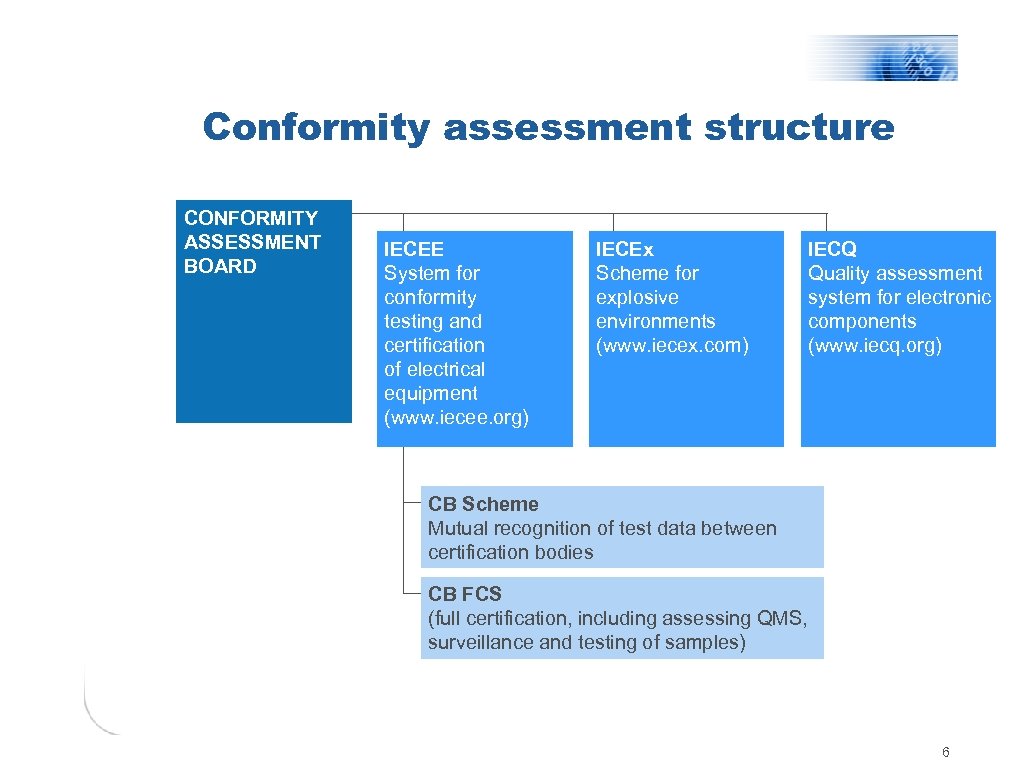 Conformity assessment structure

CONFORMITY ASSESSMENT BOARD

IECEE
System for conformity testing and certification of electrical equipment (www.iecee.org)

IECEx
Scheme for explosive environments (www.iecex.com)

IECQ
Quality assessment system for electronic components (www.iecq.org)

CB Scheme
Mutual recognition of test data between certification bodies

CB FCS
(full certification, including assessing QMS, surveillance and testing of samples)

6